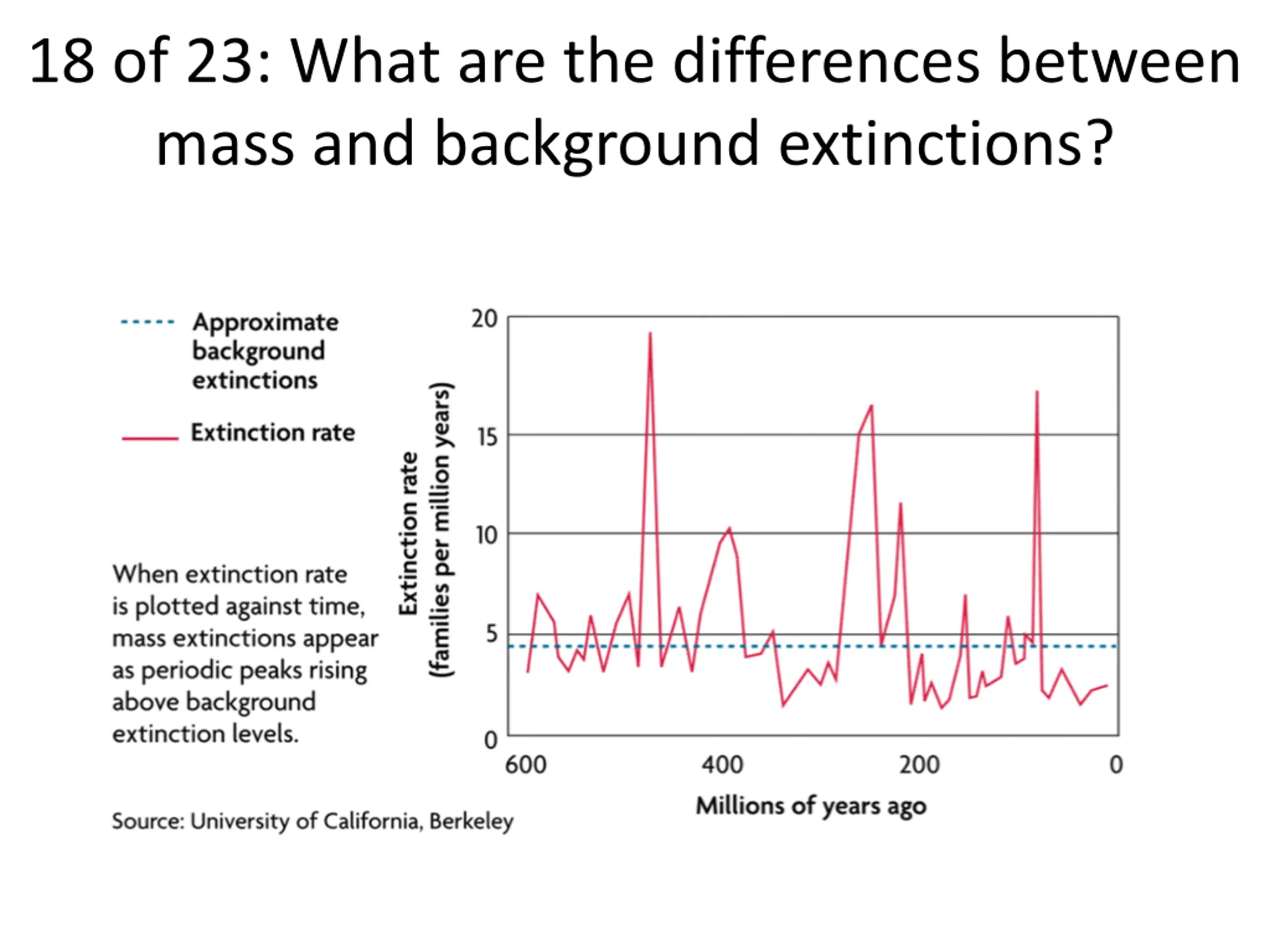 18 of 23: What are the differences between mass and background extinctions?

Approximate background extinctions

Extinction rate

When extinction rate is plotted against time, mass extinctions appear as periodic peaks rising above background extinction levels.

Extinction rate (families per million years)

20
15
10
5
0

600
400
200
0

Millions of years ago

Source: University of California, Berkeley